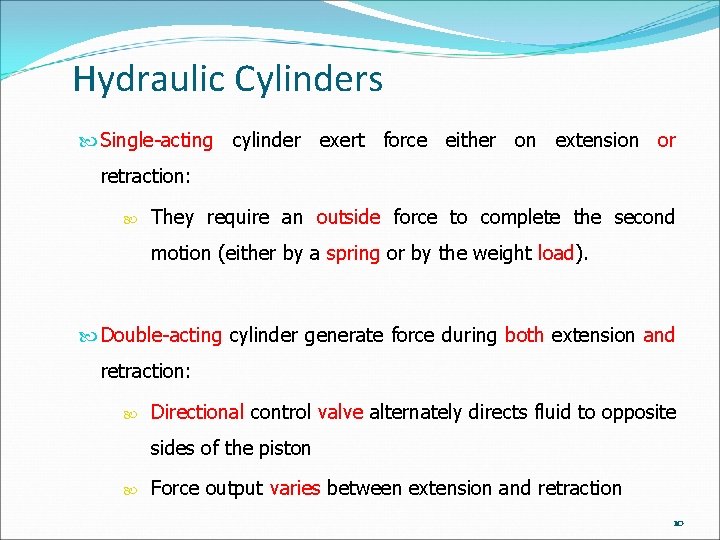 Hydraulic Cylinders

Single-acting cylinder exert force either on extension or retraction:

They require an outside force to complete the second motion (either by a spring or by the weight load).

Double-acting cylinder generate force during both extension and retraction:

Directional control valve alternately directs fluid to opposite sides of the piston

Force output varies between extension and retraction

10